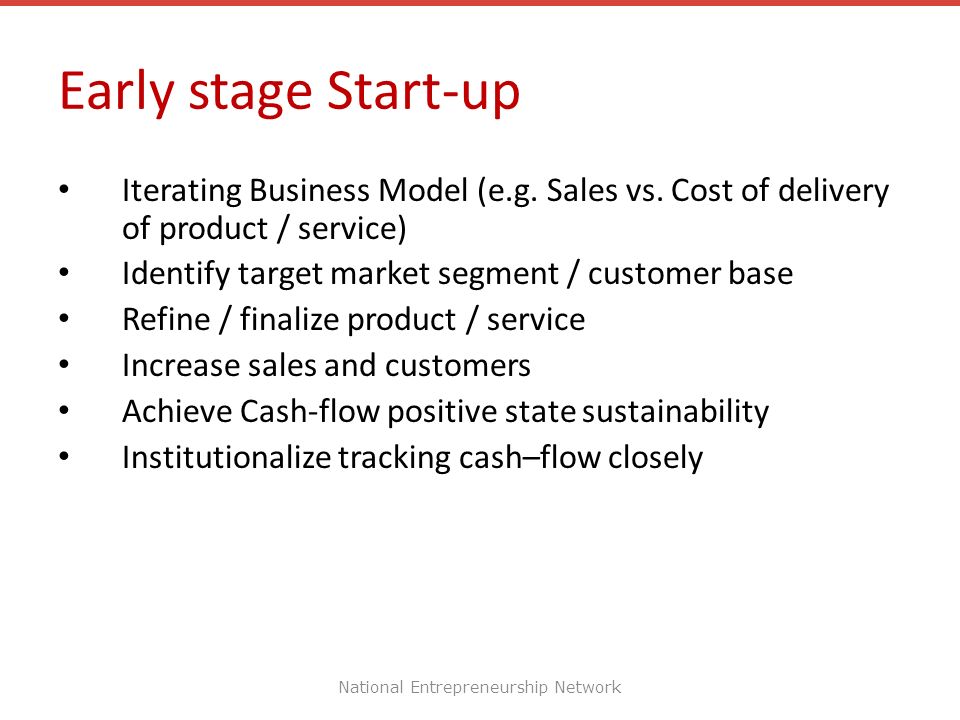 Early stage Start-up

• Iterating Business Model (e.g. Sales vs. Cost of delivery of product / service)
• Identify target market segment / customer base
• Refine / finalize product / service
• Increase sales and customers
• Achieve Cash-flow positive state sustainability
• Institutionalize tracking cash–flow closely

National Entrepreneurship Network